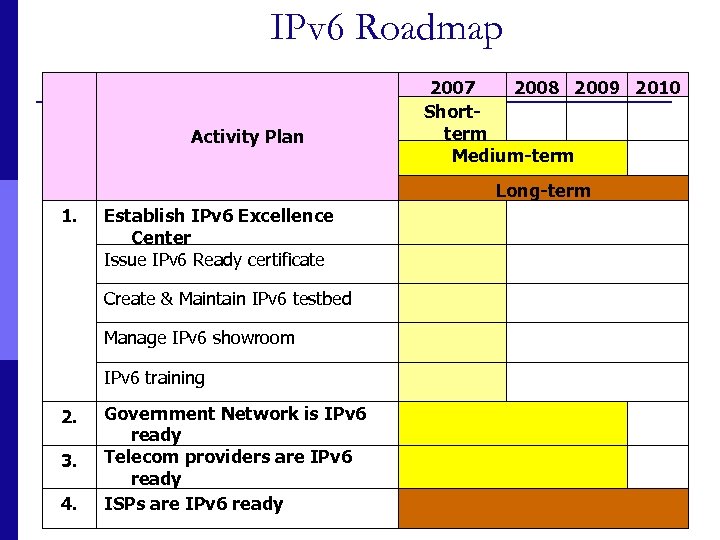 IPv6 Roadmap

| | Activity Plan | 2007 | 2008 | 2009 | 2010 |
|---|---|---|---|---|---|
| | | Short-term | | | |
| | | Medium-term | | | |
| | | Long-term | | | |
| 1. | Establish IPv6 Excellence Center | | | | |
| | Issue IPv6 Ready certificate | | | | |
| | Create & Maintain IPv6 testbed | | | | |
| | Manage IPv6 showroom | | | | |
| | IPv6 training | | | | |
| 2. | Government Network is IPv6 ready | | | | |
| 3. | Telecom providers are IPv6 ready | | | | |
| 4. | ISPs are IPv6 ready | | | | |